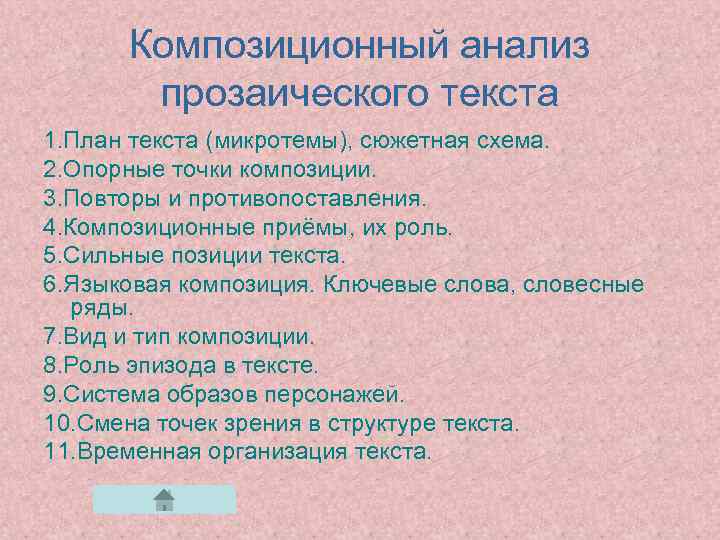 Композиционный анализ прозаического текста

1.План текста (микротемы), сюжетная схема.
2.Опорные точки композиции.
3.Повторы и противопоставления.
4.Композиционные приёмы, их роль.
5.Сильные позиции текста.
6.Языковая композиция. Ключевые слова, словесные ряды.
7.Вид и тип композиции.
8.Роль эпизода в тексте.
9.Система образов персонажей.
10.Смена точек зрения в структуре текста.
11.Временная организация текста.